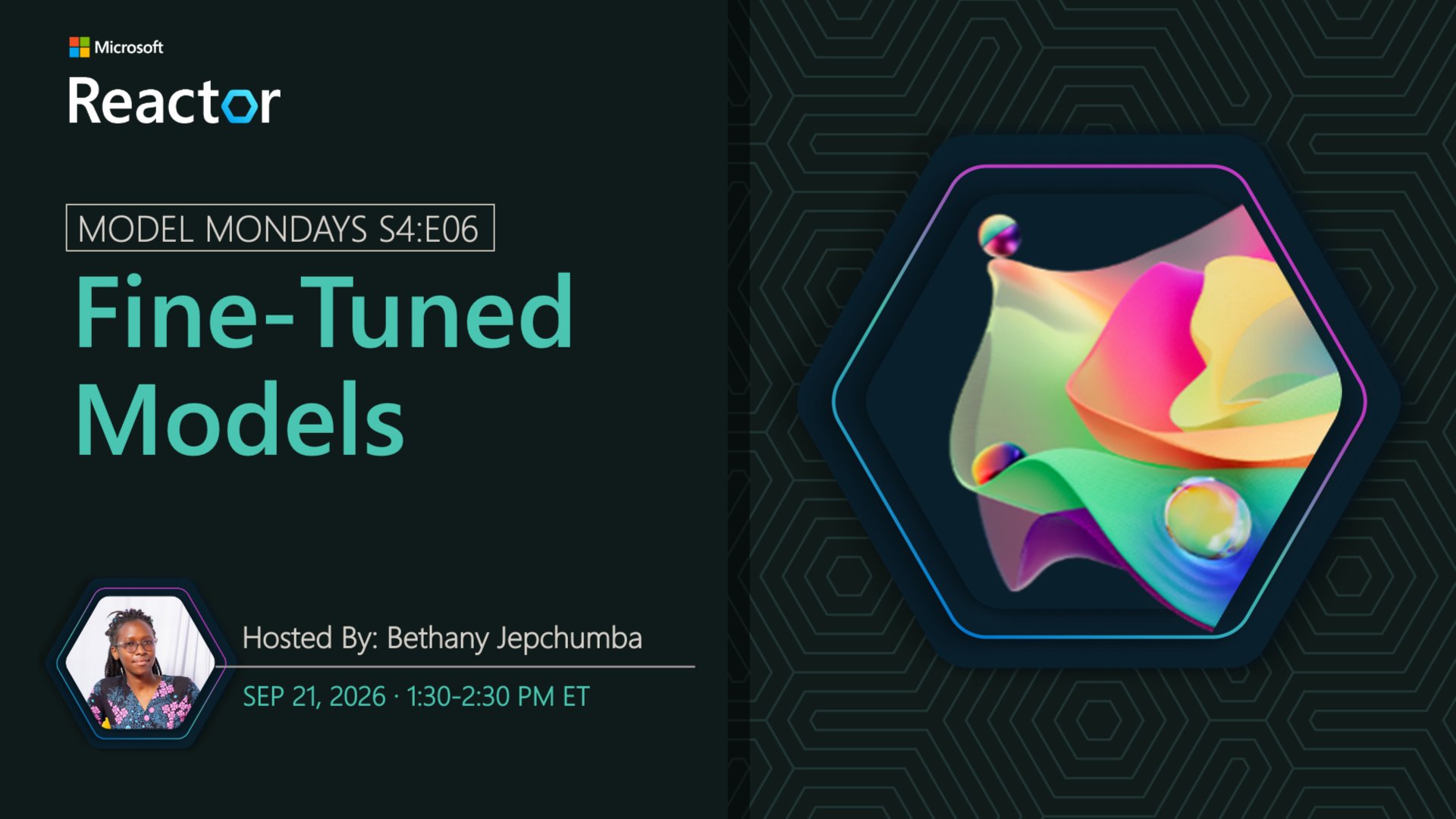 Microsoft
Reactor

MODEL MONDAYS S4:E06

Fine-Tuned Models

Hosted By: Bethany Jepchumba

SEP 21, 2026 · 1:30-2:30 PM ET